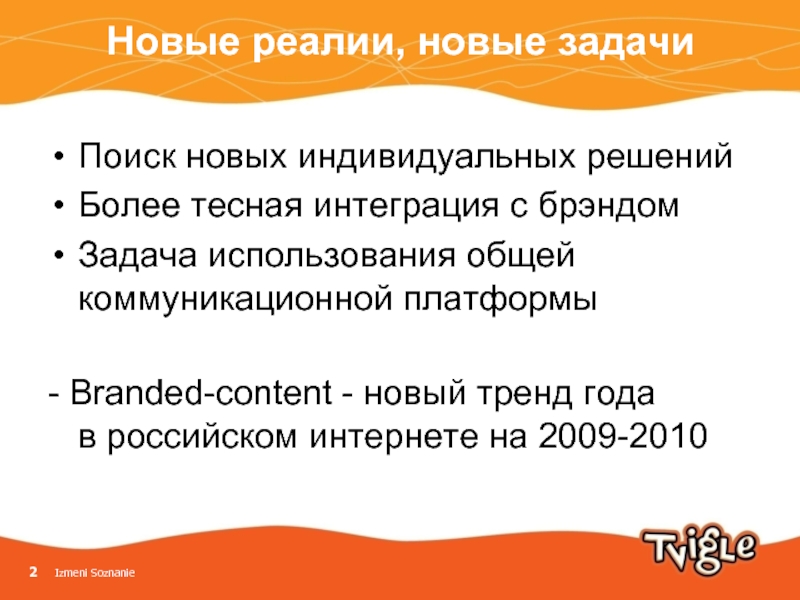 Новые реалии, новые задачи

• Поиск новых индивидуальных решений
• Более тесная интеграция с брэндом
• Задача использования общей коммуникационной платформы

- Branded-content - новый тренд года в российском интернете на 2009-2010

2 Izmeni Soznanie

Tvigle